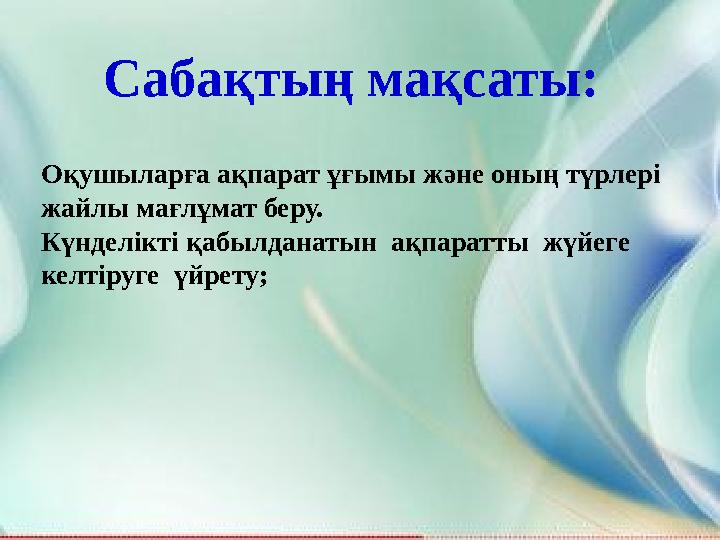 Сабақтың мақсаты:

Оқушыларға ақпарат ұғымы және оның түрлері жайлы мағлұмат беру.
Күнделікті қабылданатын ақпаратты жүйеге келтіруге үйрету;